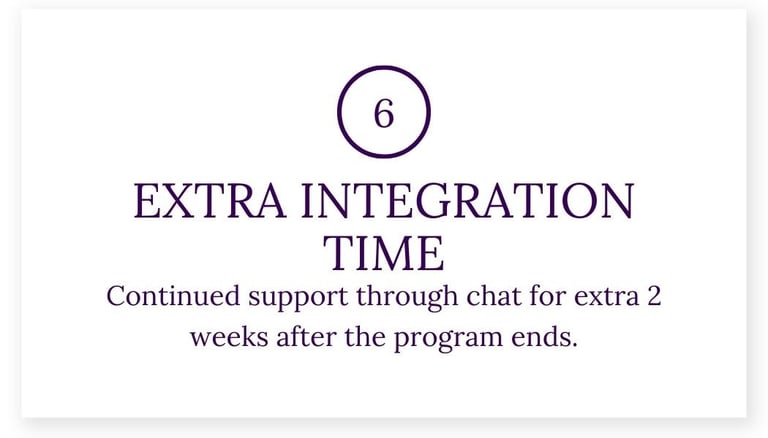 6

EXTRA INTEGRATION TIME

Continued support through chat for extra 2 weeks after the program ends.